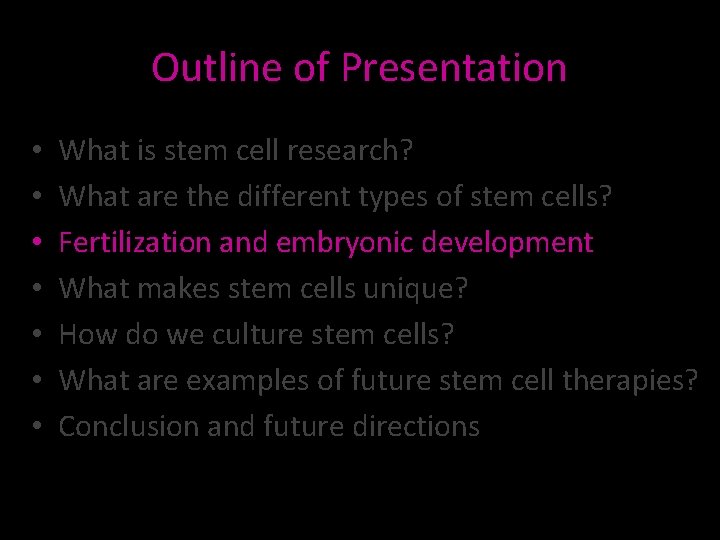 Outline of Presentation

• What is stem cell research?
• What are the different types of stem cells?
• Fertilization and embryonic development
• What makes stem cells unique?
• How do we culture stem cells?
• What are examples of future stem cell therapies?
• Conclusion and future directions